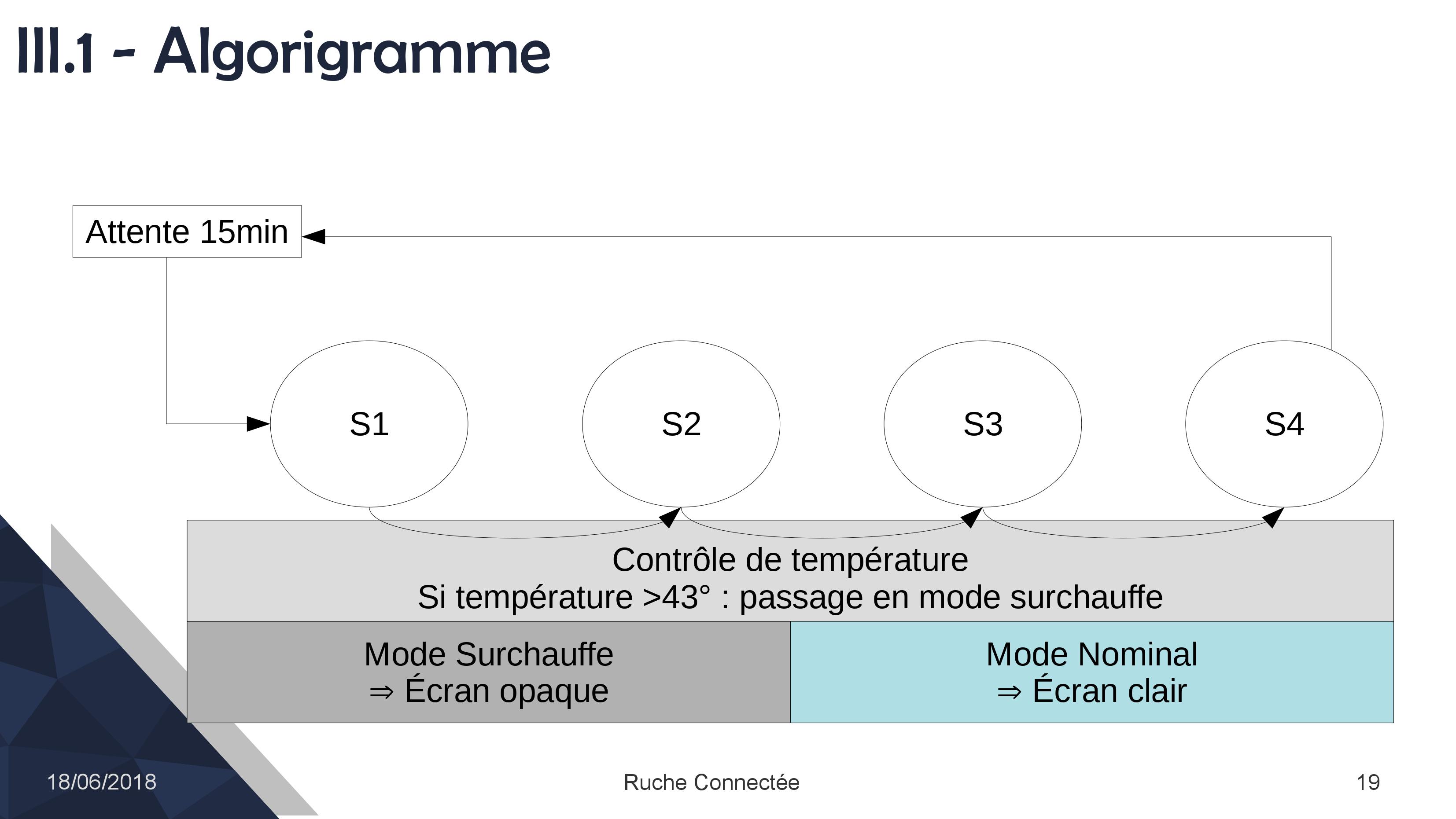 III.1 - Algorigramme

Attente 15min

S1

S2

S3

S4

Contrôle de température
Si température >43° : passage en mode surchauffe

Mode Surchauffe
⇒ Écran opaque

Mode Nominal
⇒ Écran clair

18/06/2018

Ruche Connectée

19